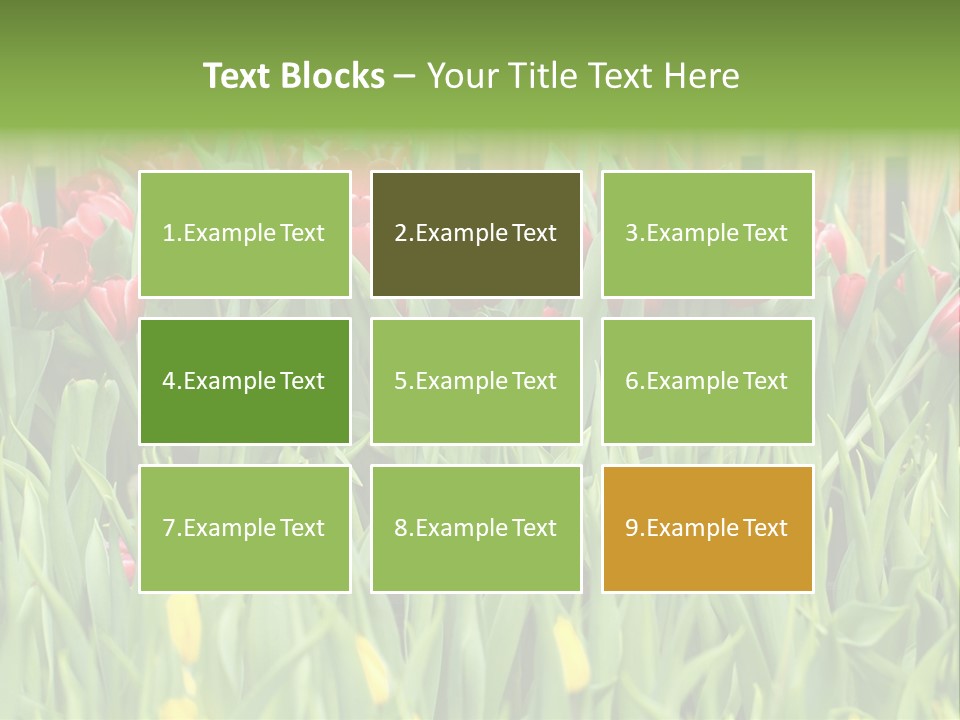 Text Blocks – Your Title Text Here

1.Example Text

2.Example Text

3.Example Text

4.Example Text

5.Example Text

6.Example Text

7.Example Text

8.Example Text

9.Example Text